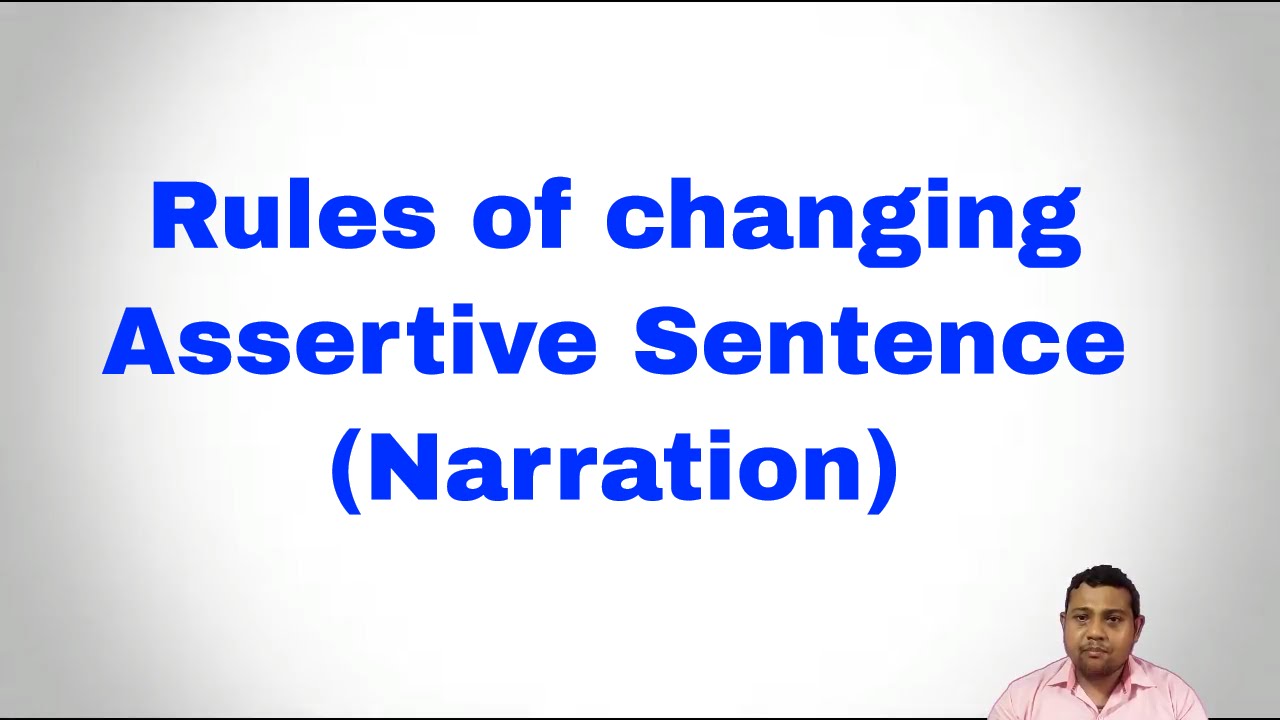 Rules of changing Assertive Sentence (Narration)